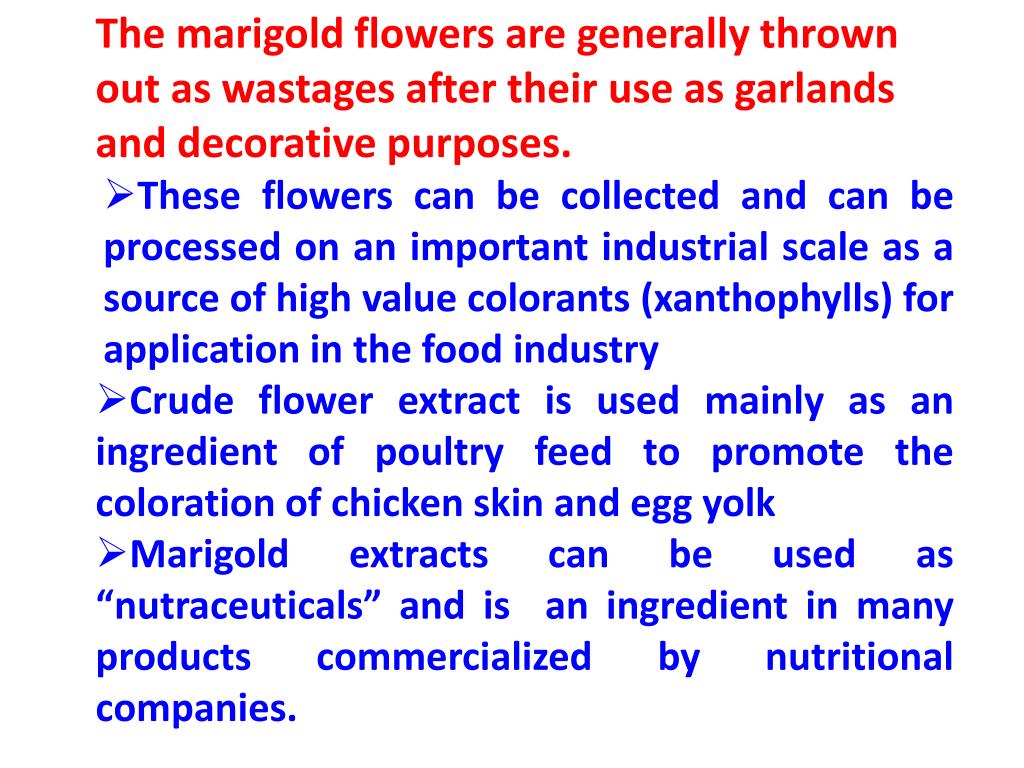 The marigold flowers are generally thrown out as wastages after their use as garlands and decorative purposes.

➢These flowers can be collected and can be processed on an important industrial scale as a source of high value colorants (xanthophylls) for application in the food industry

➢Crude flower extract is used mainly as an ingredient of poultry feed to promote the coloration of chicken skin and egg yolk

➢Marigold extracts can be used as “nutraceuticals” and is an ingredient in many products commercialized by nutritional companies.